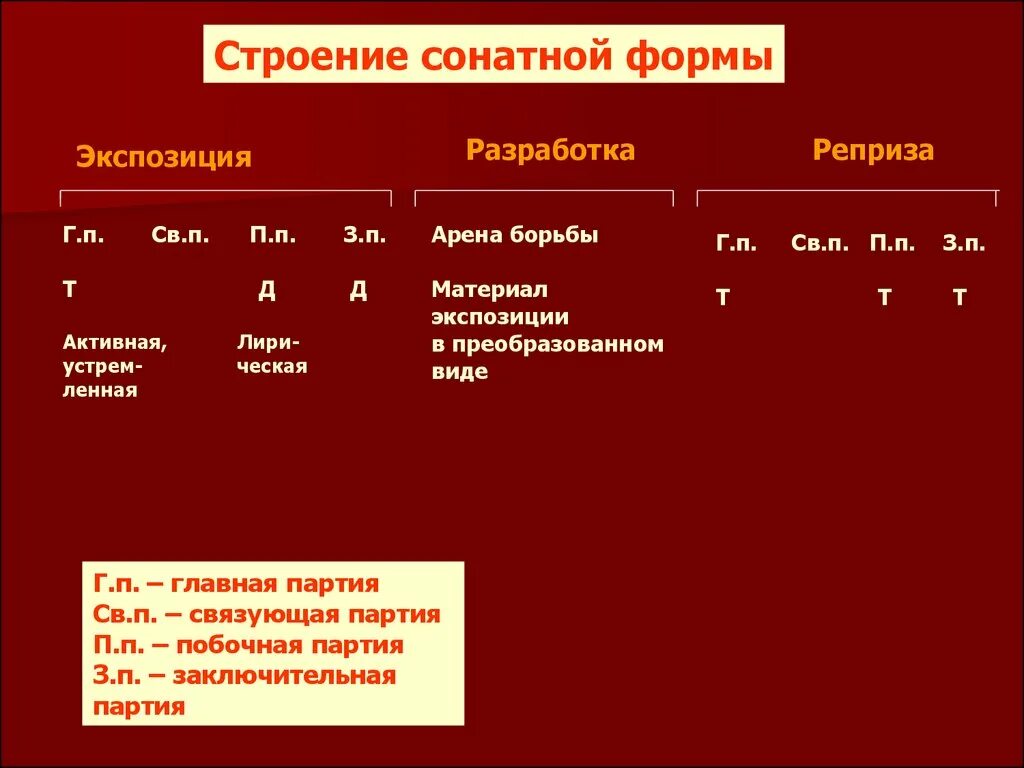 Строение сонатной формы

Экспозиция

Г.п. Св.п. П.п. З.п.

Т Д Д

Активная, устремленная

Лирическая

Разработка

Арена борьбы

Материал экспозиции в преобразованном виде

Реприза

Г.п. Св.п. П.п. З.п.

Т Т Т

Г.п. – главная партия
Св.п. – связующая партия
П.п. – побочная партия
З.п. – заключительная партия